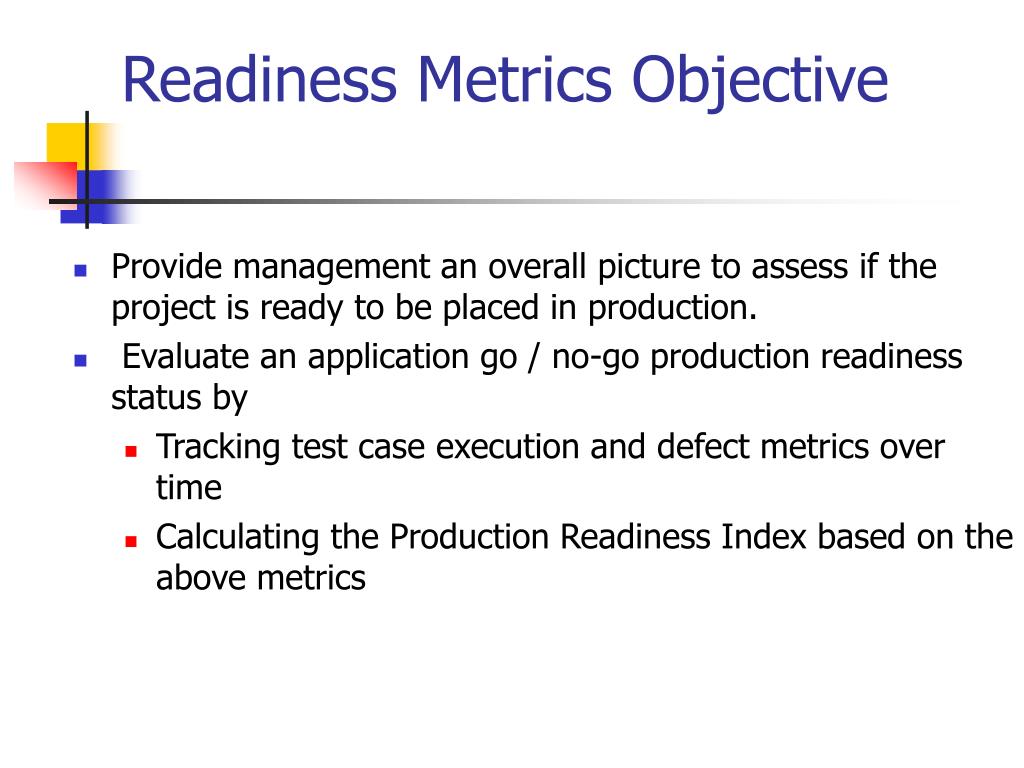 Readiness Metrics Objective

- Provide management an overall picture to assess if the project is ready to be placed in production.
- Evaluate an application go / no-go production readiness status by
  - Tracking test case execution and defect metrics over time
  - Calculating the Production Readiness Index based on the above metrics